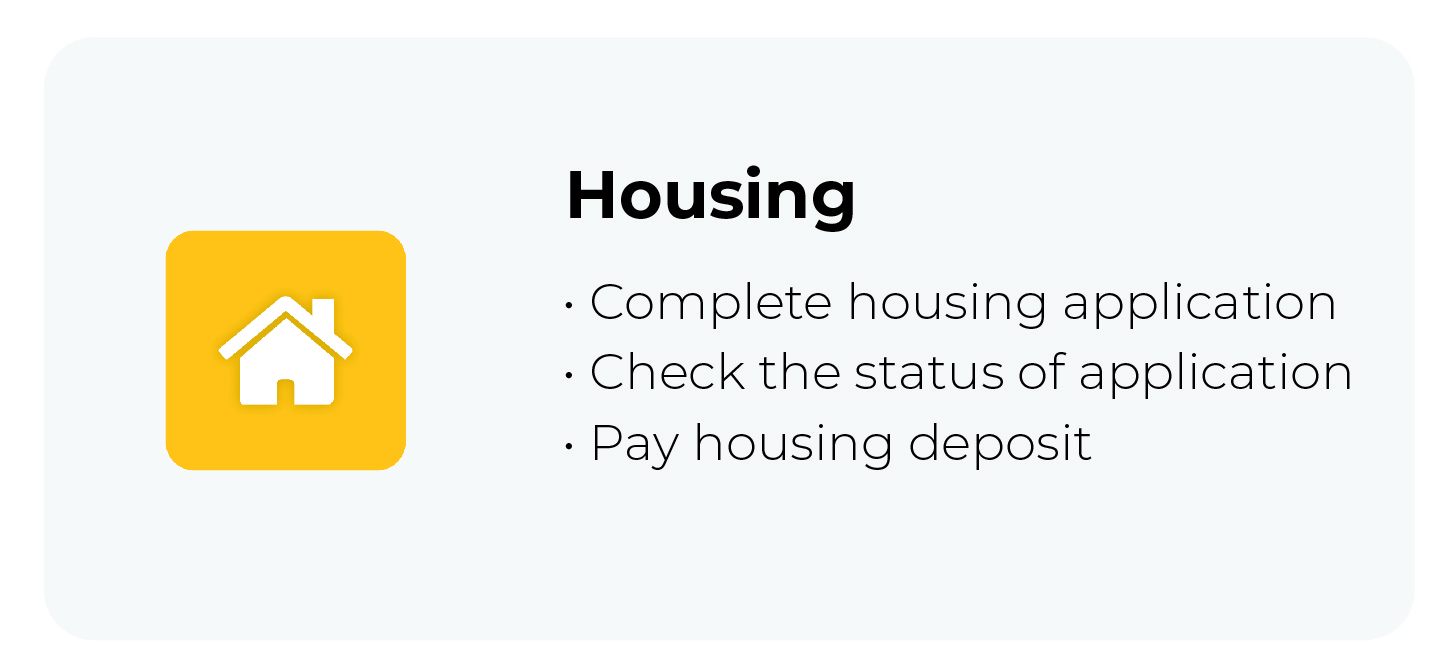 Housing

• Complete housing application
• Check the status of application
• Pay housing deposit